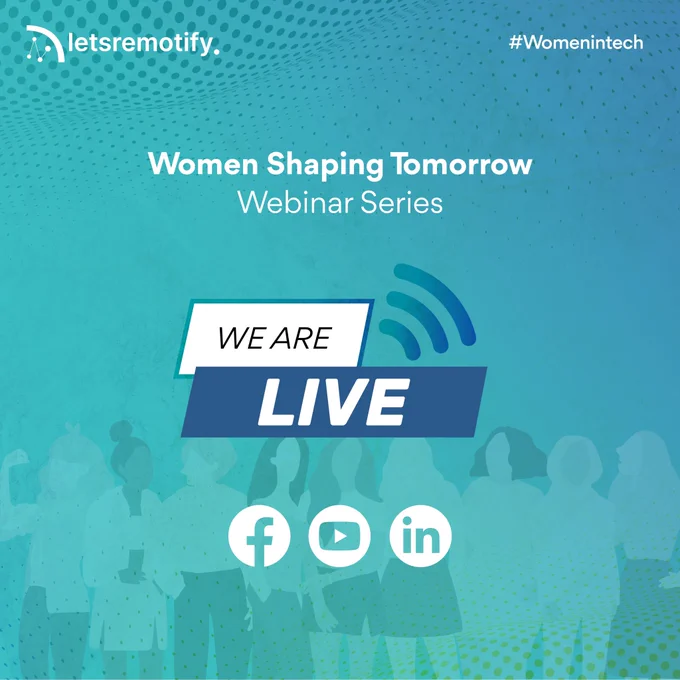 letsremotify.

#Womenintech

Women Shaping Tomorrow
Webinar Series

WE ARE
LIVE